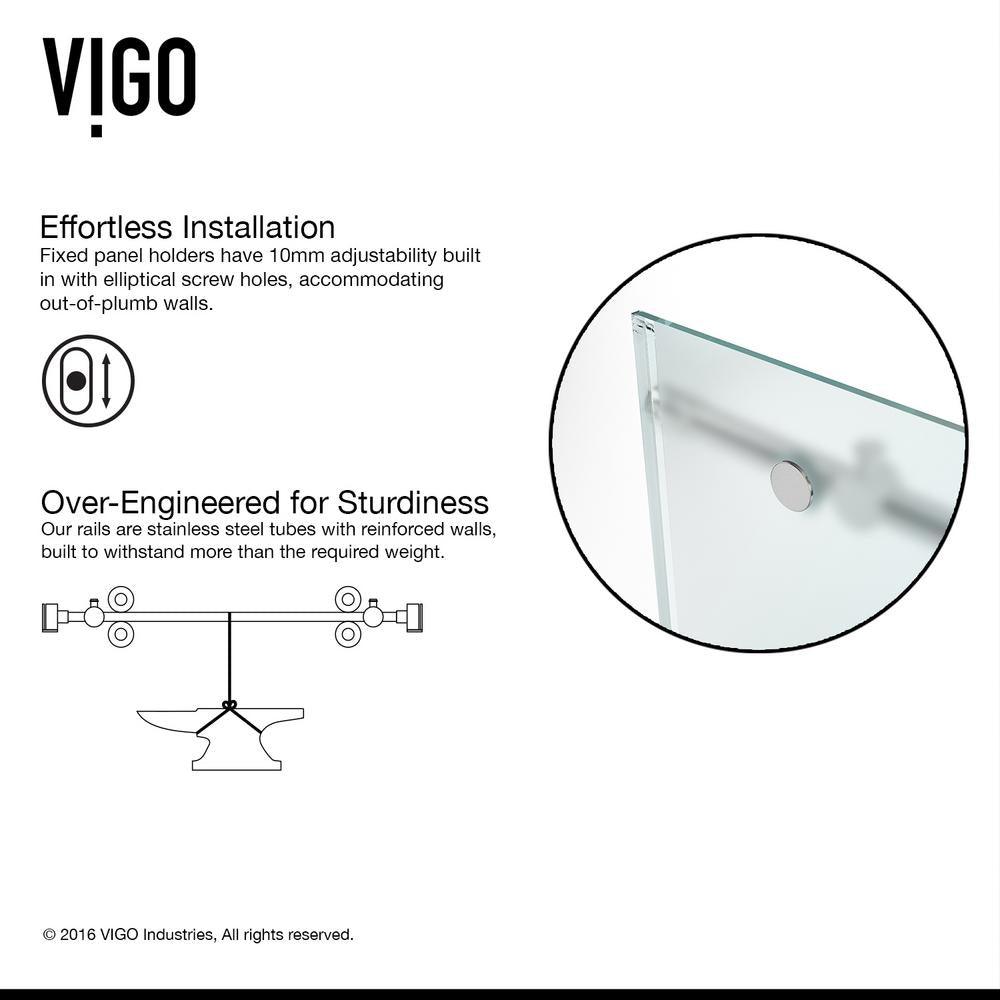 VIGO

Effortless Installation
Fixed panel holders have 10mm adjustability built in with elliptical screw holes, accommodating out-of-plumb walls.

Over-Engineered for Sturdiness
Our rails are stainless steel tubes with reinforced walls, built to withstand more than the required weight.

© 2016 VIGO Industries, All rights reserved.